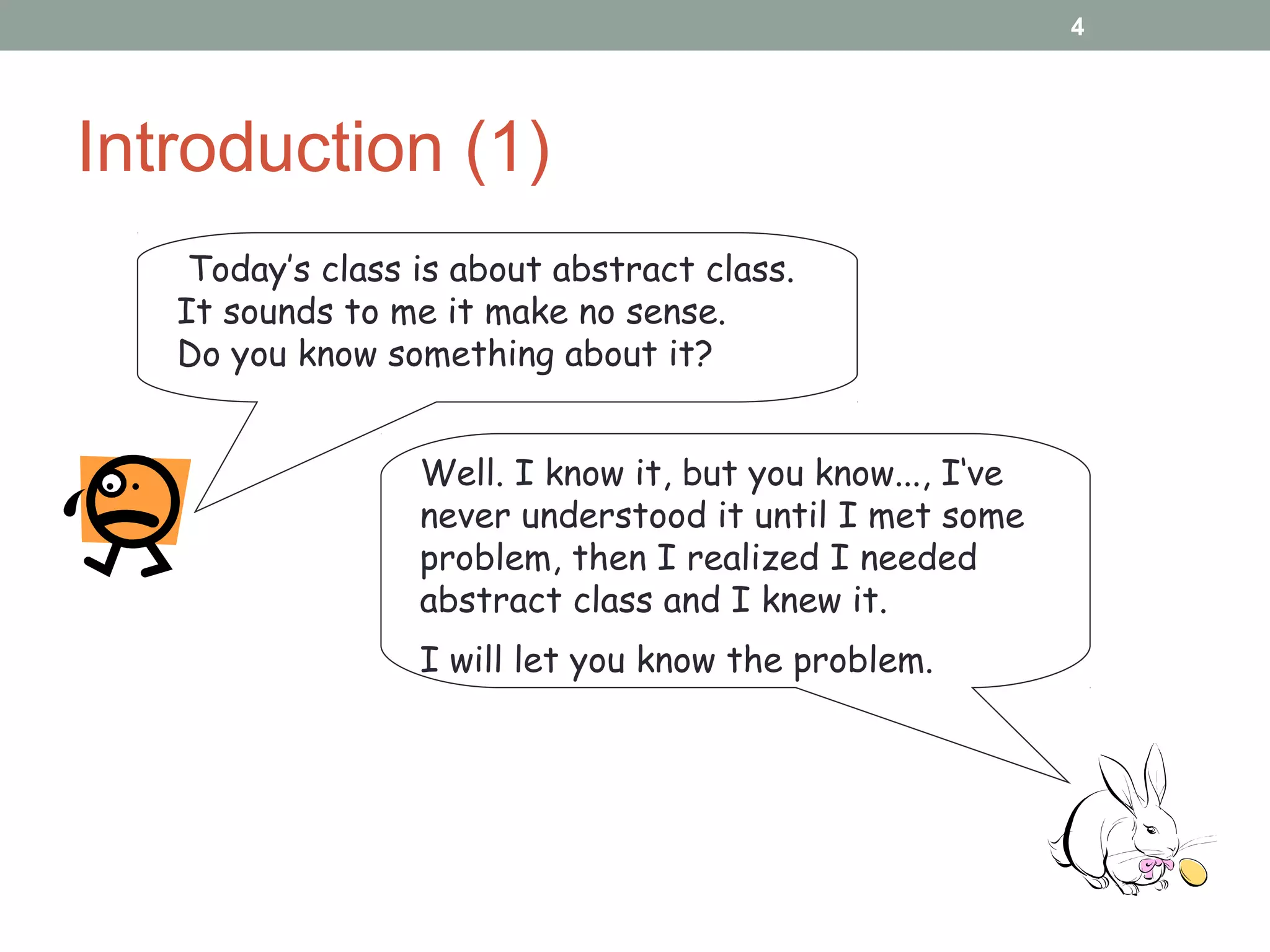 4

Introduction (1)

Today's class is about abstract class. It sounds to me it make no sense. Do you know something about it?

Well. I know it, but you know..., I've never understood it until I met some problem, then I realized I needed abstract class and I knew it.

I will let you know the problem.